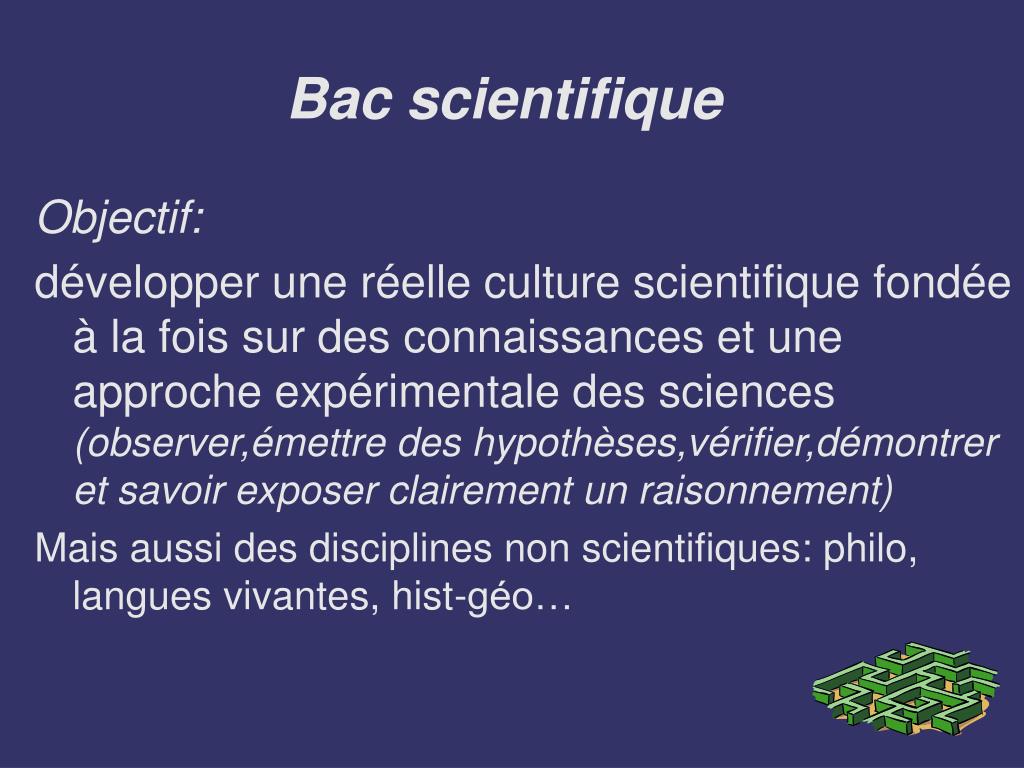 Bac scientifique

Objectif:

développer une réelle culture scientifique fondée à la fois sur des connaissances et une approche expérimentale des sciences (observer,émettre des hypothèses,vérifier,démontrer et savoir exposer clairement un raisonnement)

Mais aussi des disciplines non scientifiques: philo, langues vivantes, hist-géo…